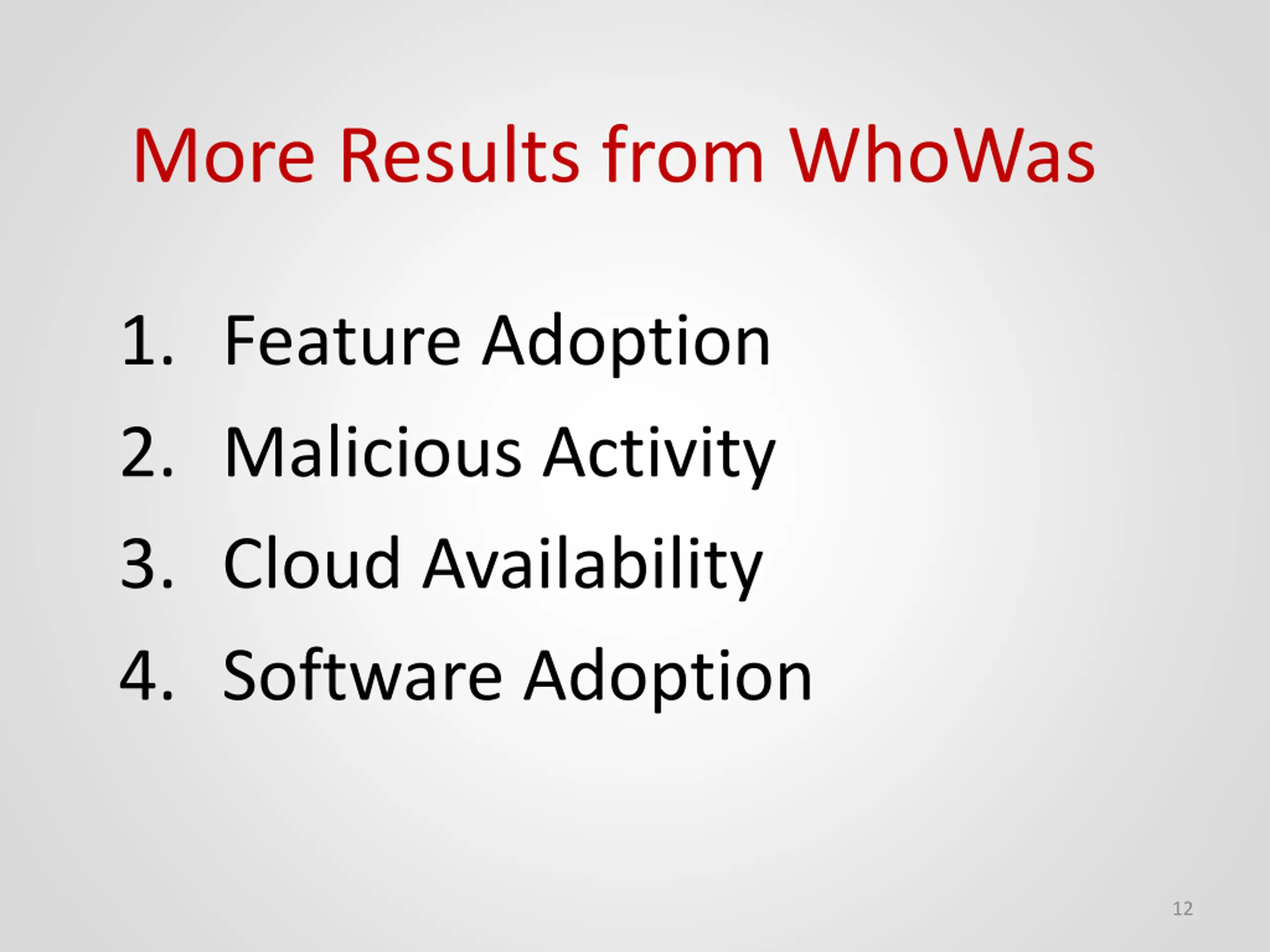 More Results from WhoWas

1. Feature Adoption
2. Malicious Activity
3. Cloud Availability
4. Software Adoption

12